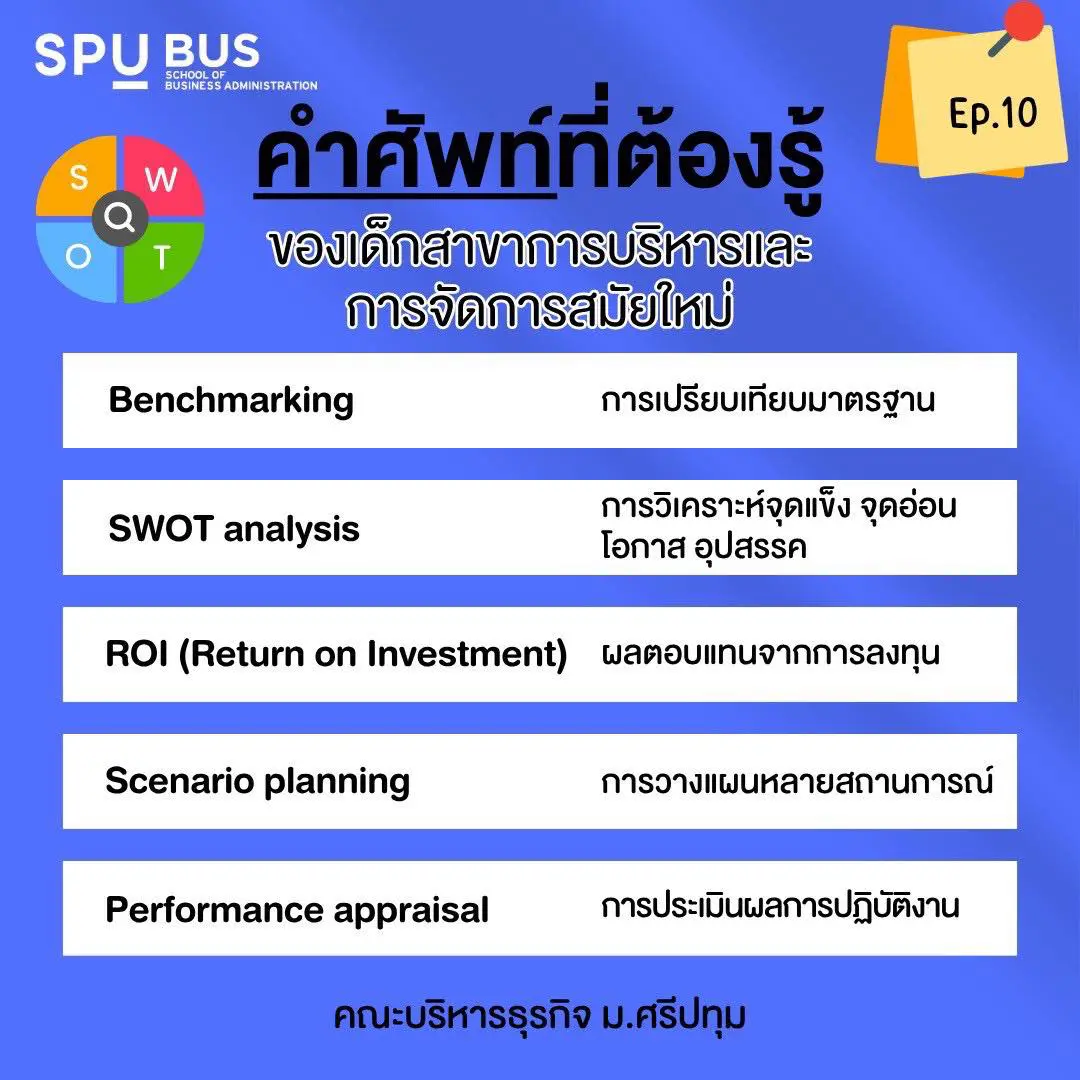 SPU BUS
SCHOOL OF BUSINESS ADMINISTRATION

Ep.10

S W O T

คำศัพท์ที่ต้องรู้
ของเด็กสาขาการบริหารและการจัดการสมัยใหม่

| Benchmarking | การเปรียบเทียบมาตรฐาน |
|---|---|
| SWOT analysis | การวิเคราะห์จุดแข็ง จุดอ่อน โอกาส อุปสรรค |
| ROI (Return on Investment) | ผลตอบแทนจากการลงทุน |
| Scenario planning | การวางแผนหลายสถานการณ์ |
| Performance appraisal | การประเมินผลการปฏิบัติงาน |

คณะบริหารธุรกิจ ม.ศรีปทุม